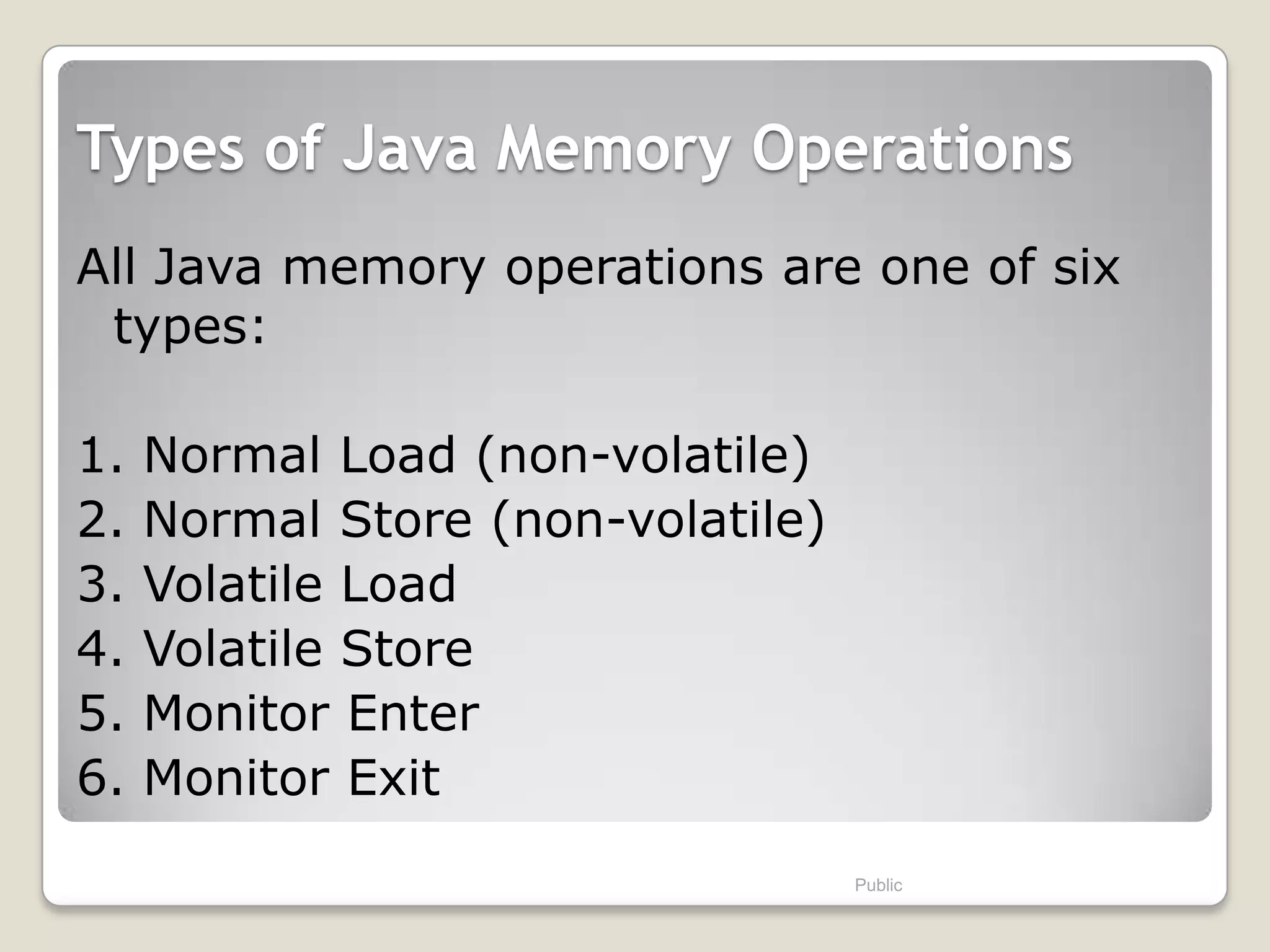 Types of Java Memory Operations

All Java memory operations are one of six types:

1. Normal Load (non-volatile)
2. Normal Store (non-volatile)
3. Volatile Load
4. Volatile Store
5. Monitor Enter
6. Monitor Exit

Public